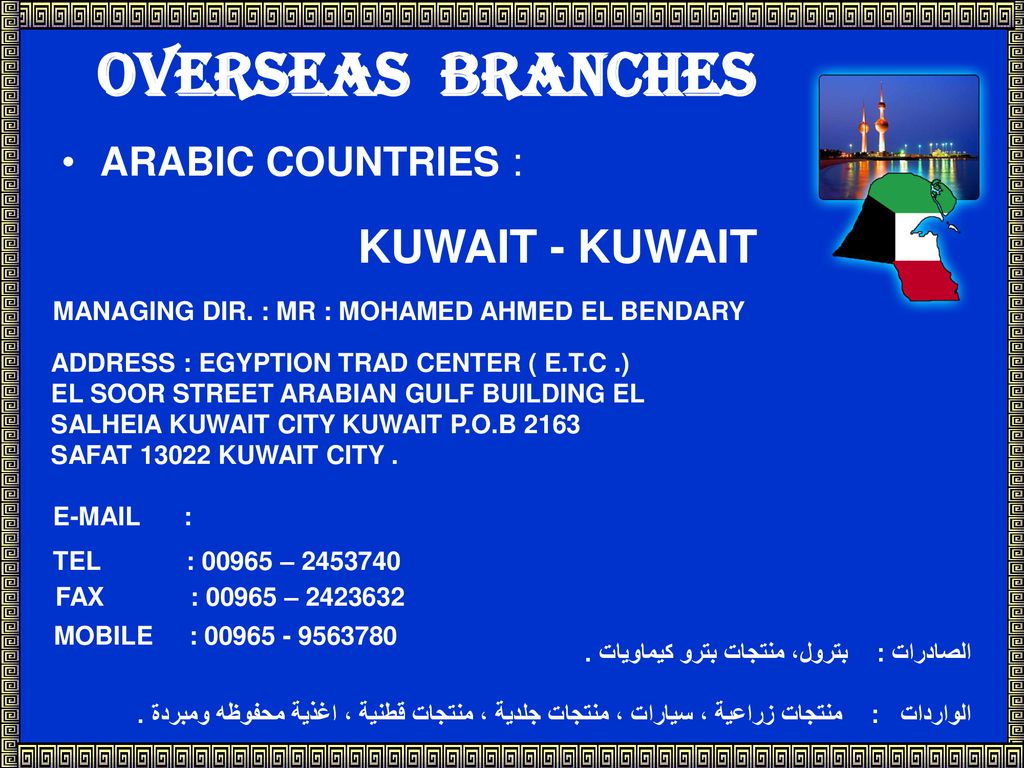 OVERSEAS BRANCHES

• ARABIC COUNTRIES :

KUWAIT - KUWAIT

MANAGING DIR. : MR : MOHAMED AHMED EL BENDARY

ADDRESS : EGYPTION TRAD CENTER ( E.T.C .) EL SOOR STREET ARABIAN GULF BUILDING EL SALHEIA KUWAIT CITY KUWAIT P.O.B 2163 SAFAT 13022 KUWAIT CITY .

E-MAIL :

TEL : 00965 – 2453740

FAX : 00965 – 2423632

MOBILE : 00965 - 9563780

الصادرات : بترول، منتجات بترو كيماويات .

الواردات : منتجات زراعية ، سيارات ، منتجات جلدية ، منتجات قطنية ، اغذية محفوظه ومبردة .